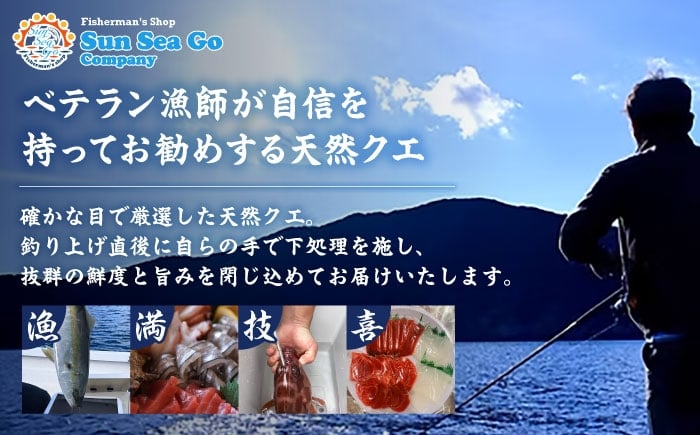 Sun Sea Go
Fisherman's Shop

Fisherman's Shop
Sun Sea Go
Company

ベテラン漁師が自信を
持ってお勧めする天然クエ

確かな目で厳選した天然クエ。
釣り上げ直後に自らの手で下処理を施し、
抜群の鮮度と旨みを閉じ込めてお届けいたします。

漁

満

技

喜